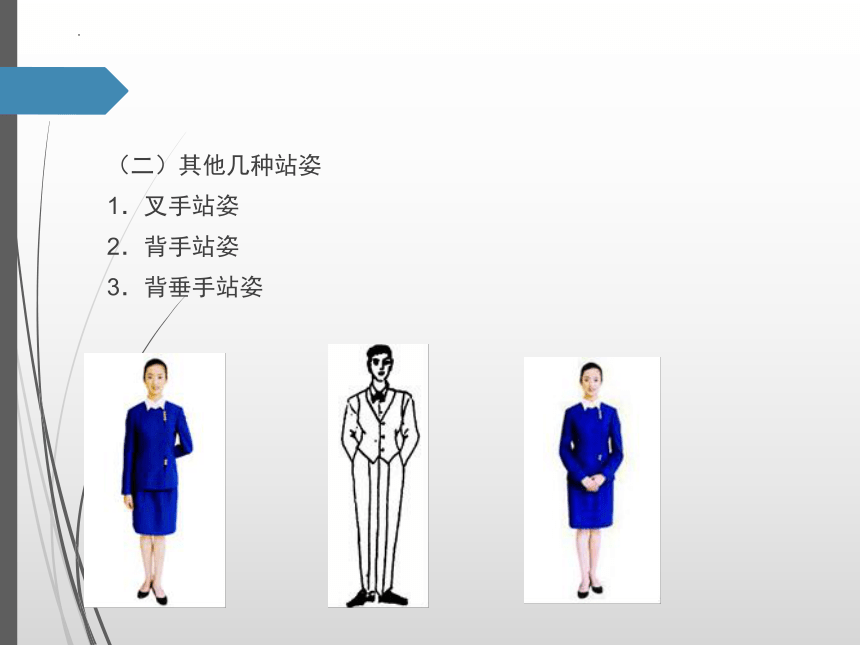 （二）其他几种站姿

1. 叉手站姿

2. 背手站姿

3. 背垂手站姿